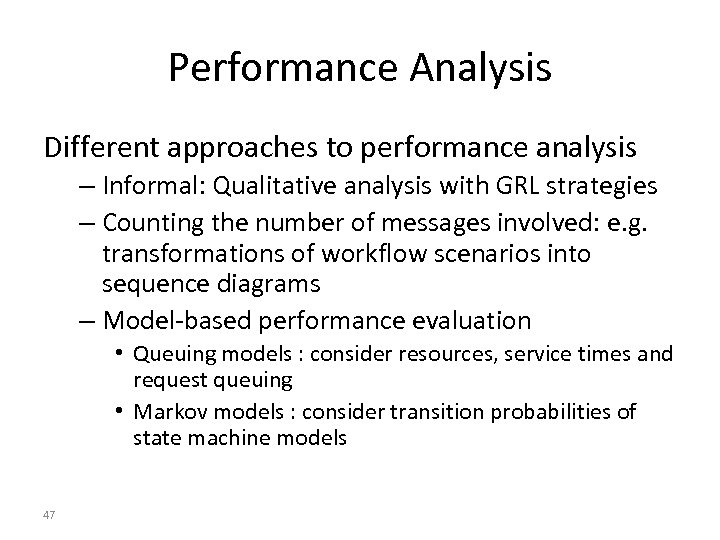 Performance Analysis

Different approaches to performance analysis

– Informal: Qualitative analysis with GRL strategies

– Counting the number of messages involved: e.g. transformations of workflow scenarios into sequence diagrams

– Model-based performance evaluation

• Queuing models : consider resources, service times and request queuing

• Markov models : consider transition probabilities of state machine models

47